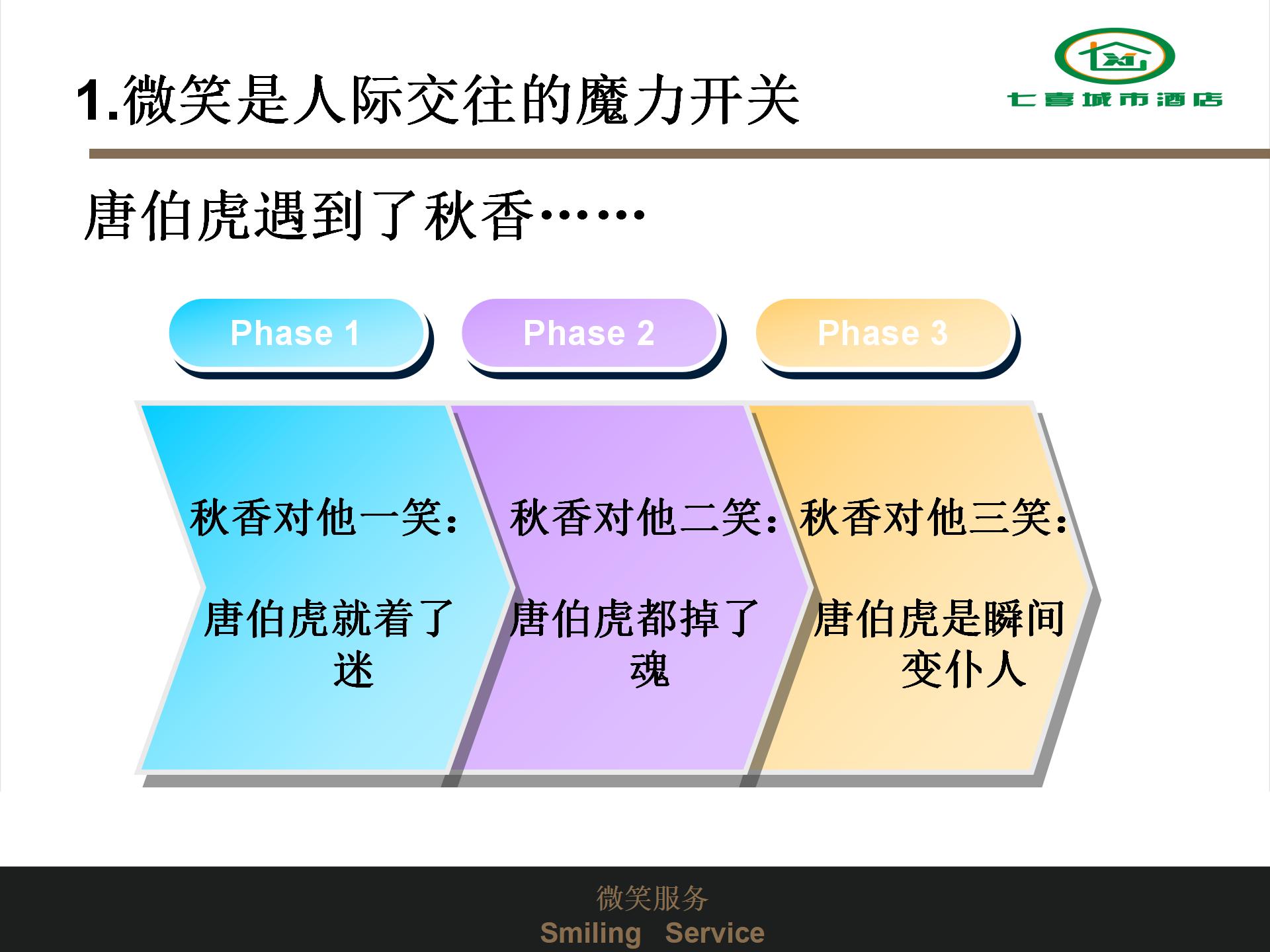 1.微笑是人际交往的魔力开关

七喜城市酒店

唐伯虎遇到了秋香……

Phase 1

Phase 2

Phase 3

秋香对他一笑：

唐伯虎就着了迷

秋香对他二笑：

唐伯虎都掉了魂

秋香对他三笑：

唐伯虎是瞬间变仆人

微笑服务
Smiling Service